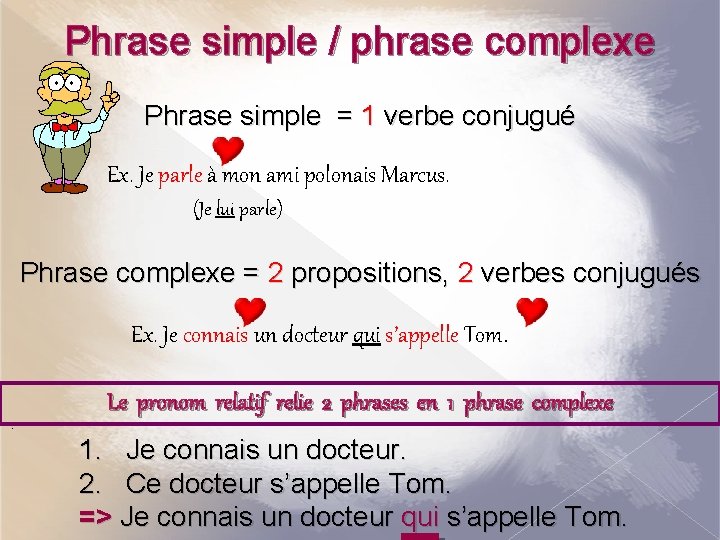 Phrase simple / phrase complexe

Phrase simple = 1 verbe conjugué

Ex. Je parle à mon ami polonais Marcus.
(Je lui parle)

Phrase complexe = 2 propositions, 2 verbes conjugués

Ex. Je connais un docteur qui s'appelle Tom.

Le pronom relatif relie 2 phrases en 1 phrase complexe

1. Je connais un docteur.
2. Ce docteur s'appelle Tom.
=> Je connais un docteur qui s'appelle Tom.